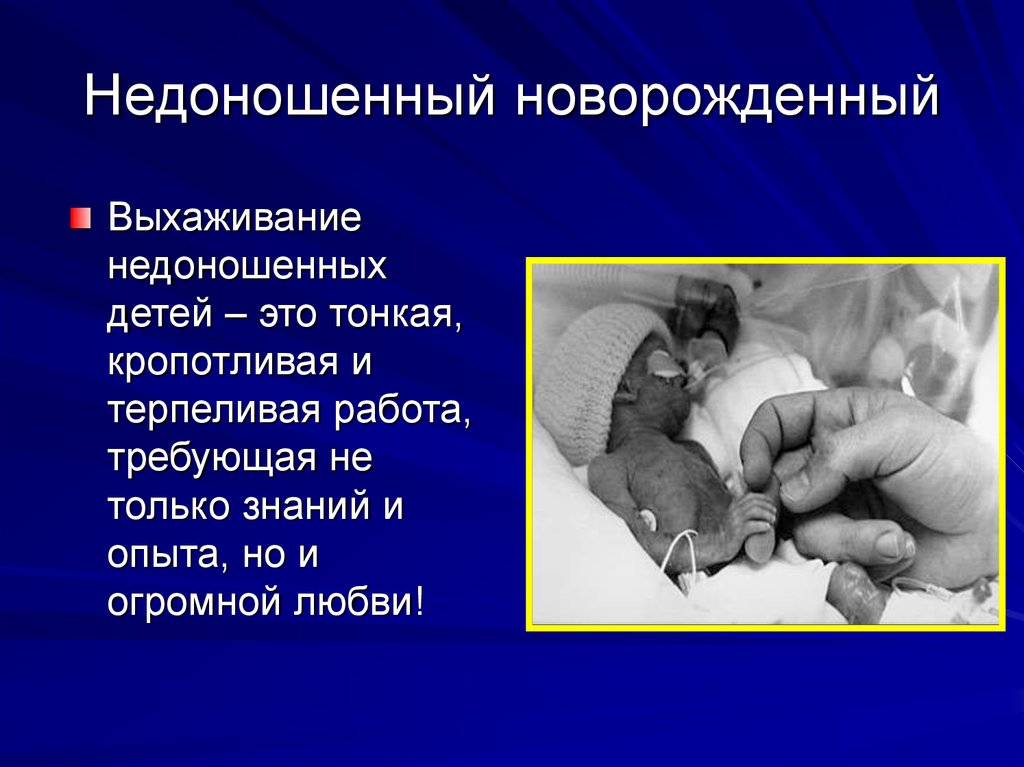 Недоношенный новорожденный

Выхаживание недоношенных детей – это тонкая, кропотливая и терпеливая работа, требующая не только знаний и опыта, но и огромной любви!